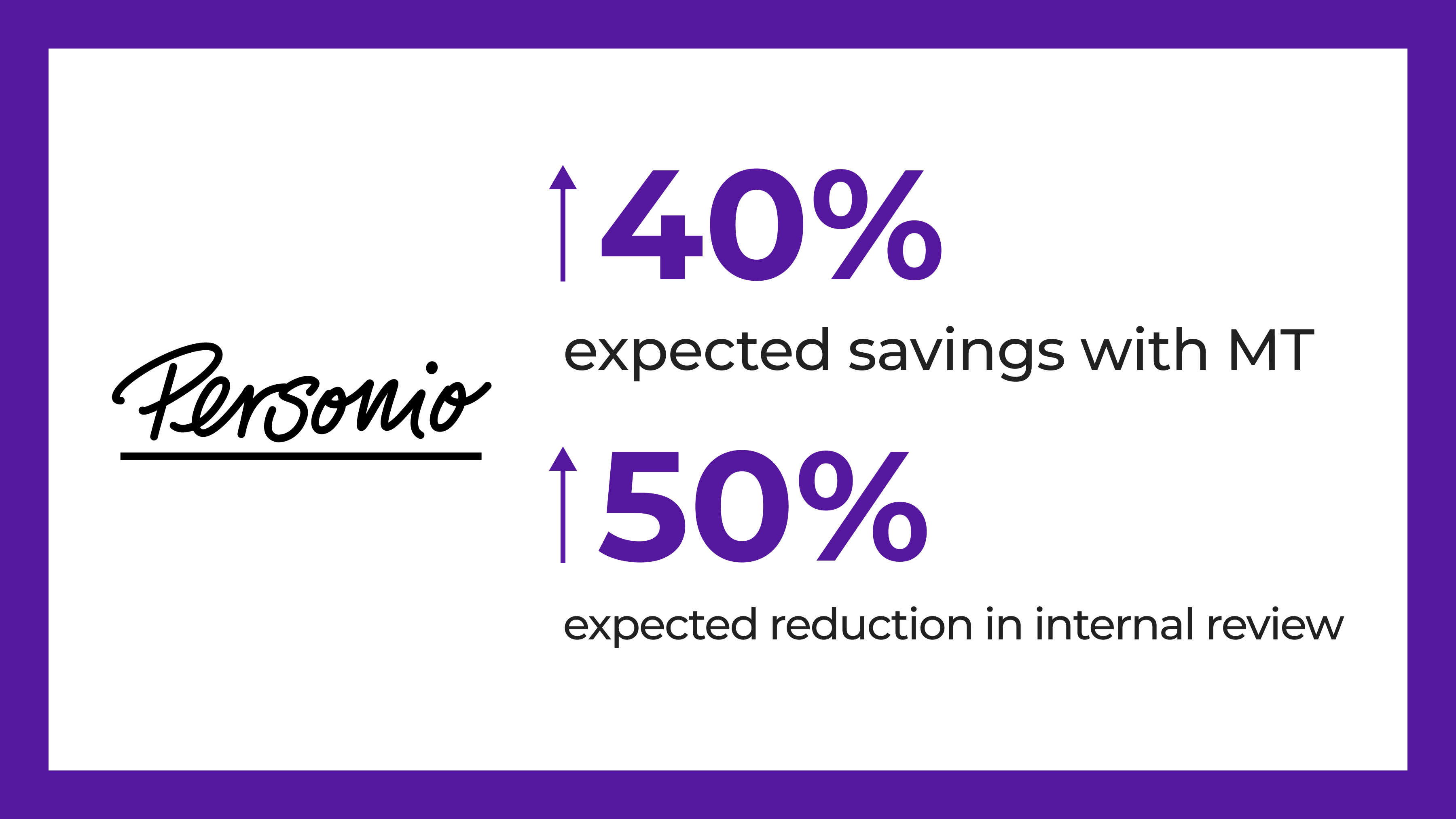 Personio

40%

expected savings with MT

50%

expected reduction in internal review